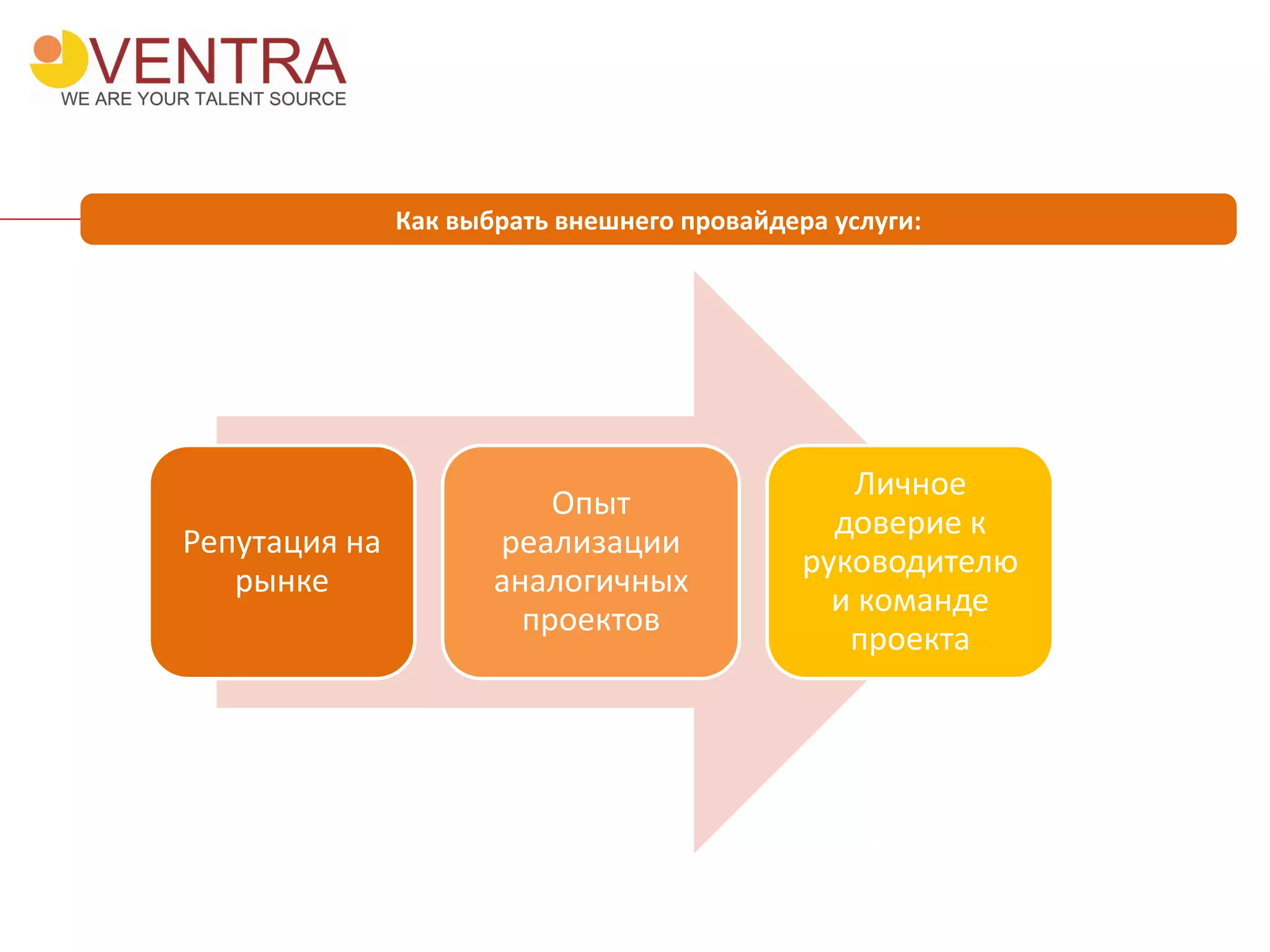 VENTRA
WE ARE YOUR TALENT SOURCE

Как выбрать внешнего провайдера услуги:

Репутация на рынке

Опыт реализации аналогичных проектов

Личное доверие к руководителю и команде проекта